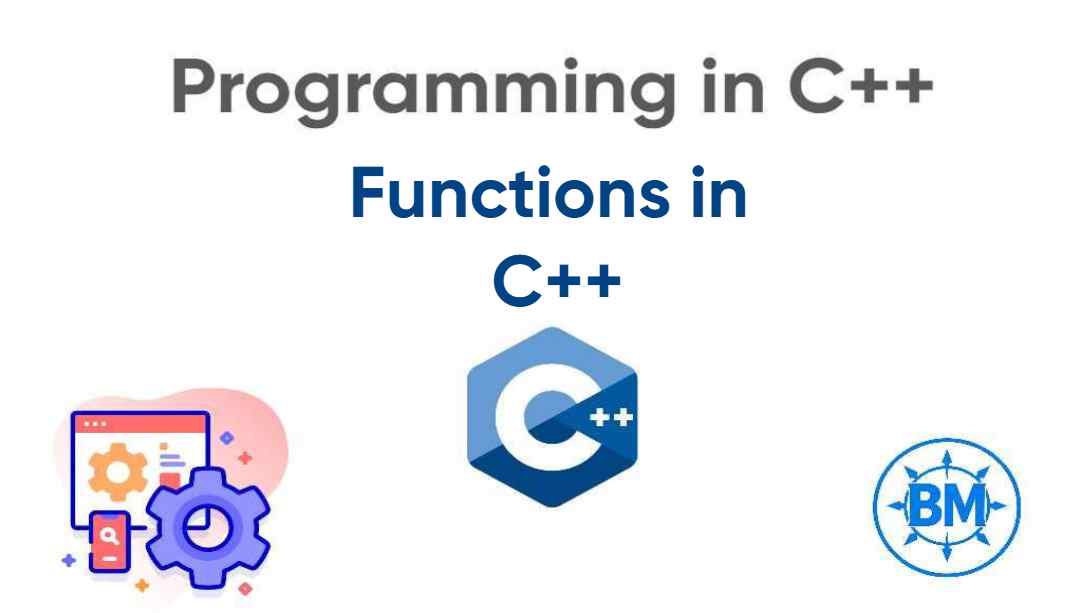 Programming in C++

Functions in C++

C++

BM